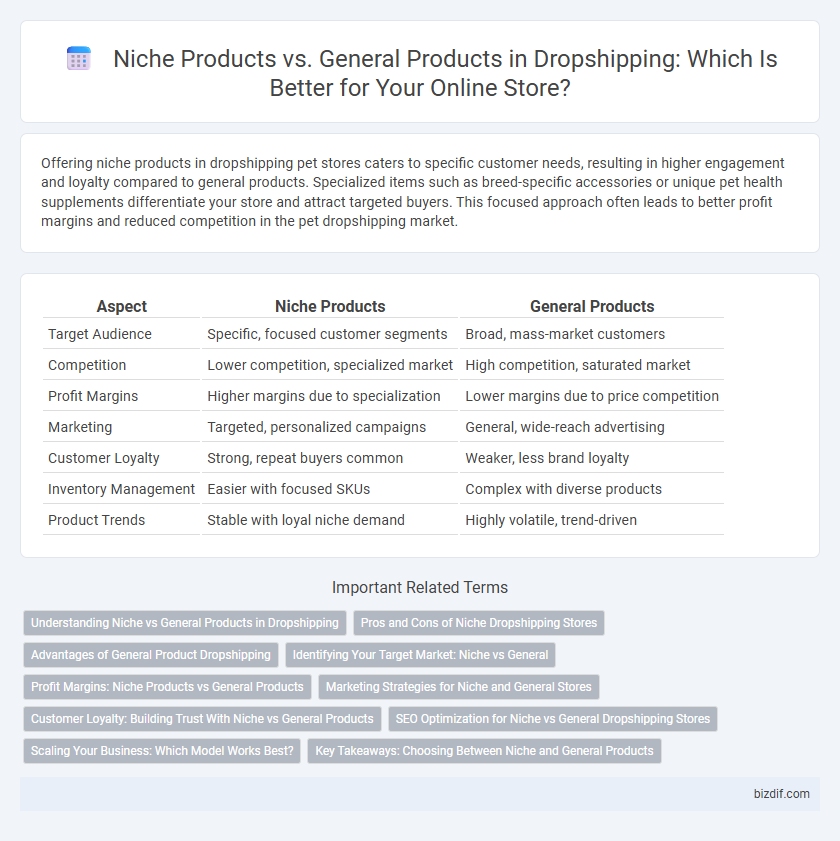 Niche Products vs. General Products in Dropshipping: Which Is Better for Your Online Store?

Offering niche products in dropshipping pet stores caters to specific customer needs, resulting in higher engagement and loyalty compared to general products. Specialized items such as breed-specific accessories or unique pet health supplements differentiate your store and attract targeted buyers. This focused approach often leads to better profit margins and reduced competition in the pet dropshipping market.

| Aspect | Niche Products | General Products |
|---|---|---|
| Target Audience | Specific, focused customer segments | Broad, mass-market customers |
| Competition | Lower competition, specialized market | High competition, saturated market |
| Profit Margins | Higher margins due to specialization | Lower margins due to price competition |
| Marketing | Targeted, personalized campaigns | General, wide-reach advertising |
| Customer Loyalty | Strong, repeat buyers common | Weaker, less brand loyalty |
| Inventory Management | Easier with focused SKUs | Complex with diverse products |
| Product Trends | Stable with loyal niche demand | Highly volatile, trend-driven |

Important Related Terms

Understanding Niche vs General Products in Dropshipping
Pros and Cons of Niche Dropshipping Stores
Advantages of General Product Dropshipping
Identifying Your Target Market: Niche vs General
Profit Margins: Niche Products vs General Products
Marketing Strategies for Niche and General Stores
Customer Loyalty: Building Trust With Niche vs General Products
SEO Optimization for Niche vs General Dropshipping Stores
Scaling Your Business: Which Model Works Best?
Key Takeaways: Choosing Between Niche and General Products

bizdif.com